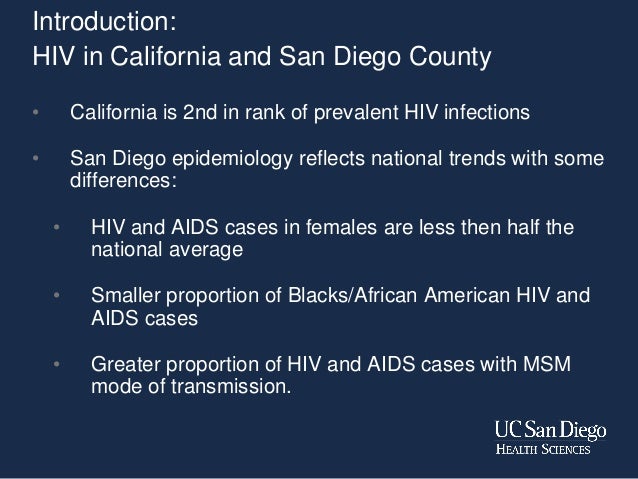 Introduction:
HIV in California and San Diego County

• California is 2nd in rank of prevalent HIV infections

• San Diego epidemiology reflects national trends with some differences:

• HIV and AIDS cases in females are less then half the national average

• Smaller proportion of Blacks/African American HIV and AIDS cases

• Greater proportion of HIV and AIDS cases with MSM mode of transmission.

UC San Diego
HEALTH SCIENCES